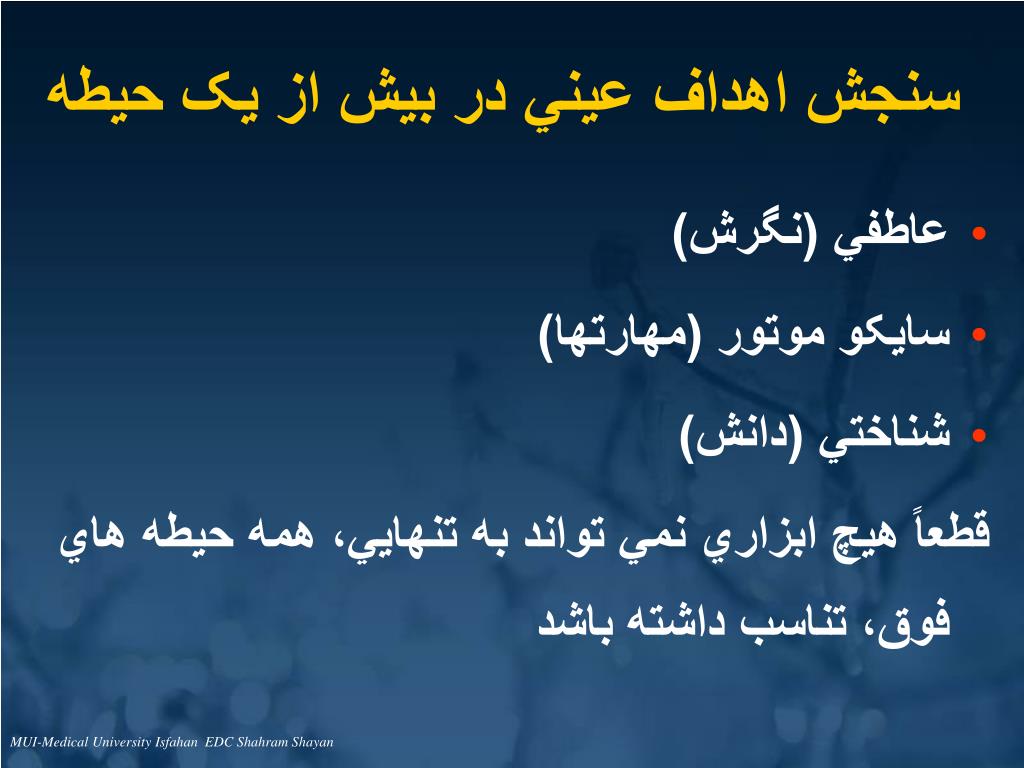 سنجش اهداف عيني در بيش از يک حيطه

• عاطفي (نگرش)
• سايکو موتور (مهارتها)
• شناختي (دانش)

قطعاً هيچ ابزاري نمي تواند به تنهايي، همه حيطه هاي فوق، تناسب داشته باشد

MUI-Medical University Isfahan EDC Shahram Shayan